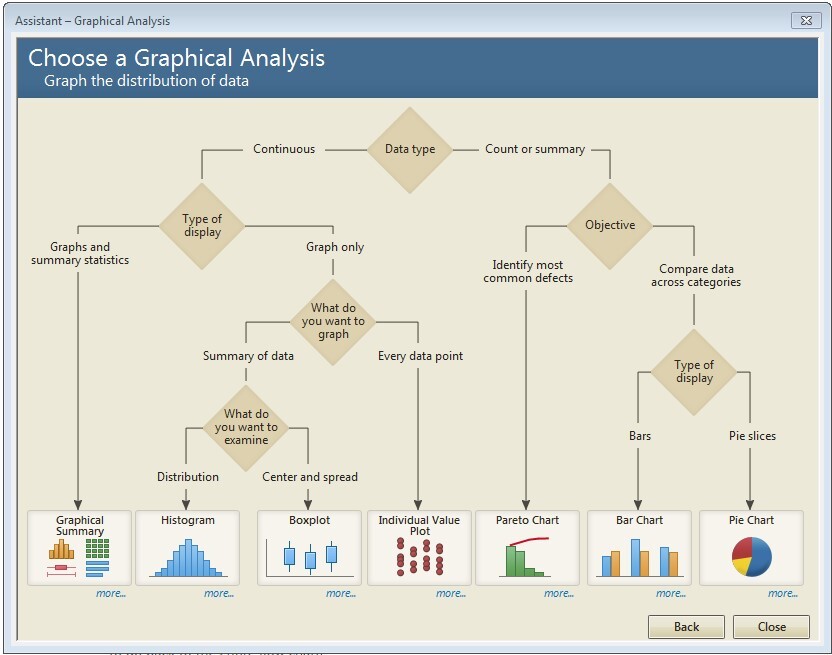 Assistant – Graphical Analysis

Choose a Graphical Analysis
Graph the distribution of data

Data type

Continuous

Count or summary

Type of display

Graphs and summary statistics

Graph only

What do you want to graph

Summary of data

Every data point

What do you want to examine

Distribution

Center and spread

Objective

Identify most common defects

Compare data across categories

Type of display

Bars

Pie slices

Graphical Summary

more...

Histogram

more...

Boxplot

more...

Individual Value Plot

more...

Pareto Chart

more...

Bar Chart

more...

Pie Chart

more...

Back

Close